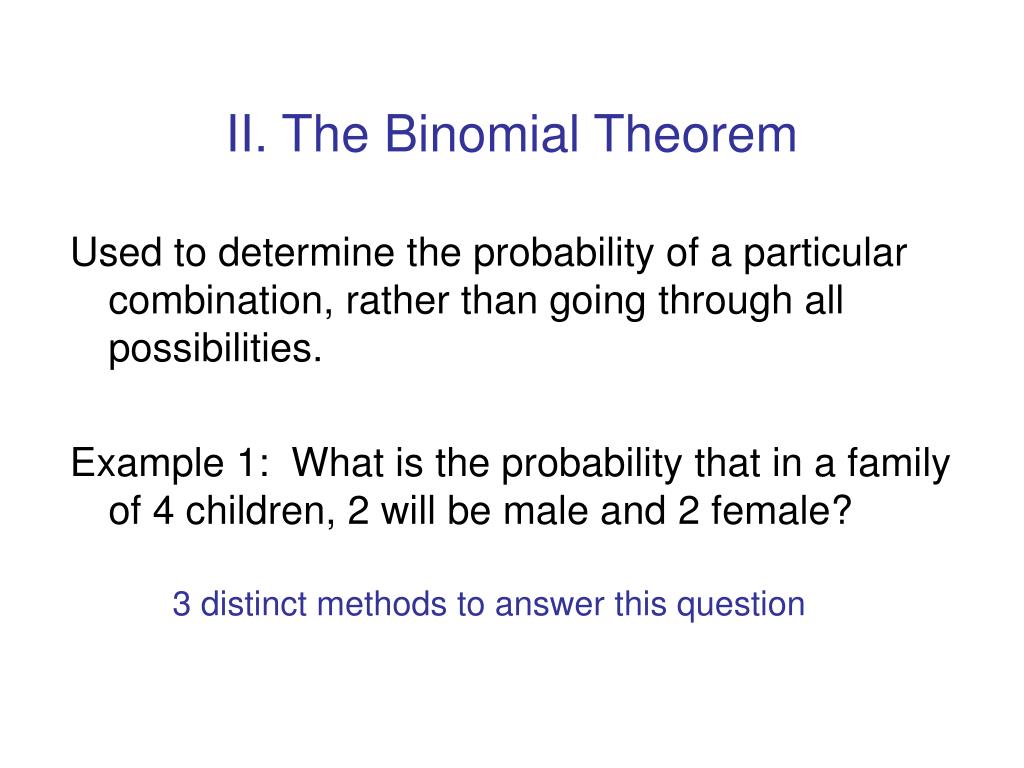 II. The Binomial Theorem

Used to determine the probability of a particular combination, rather than going through all possibilities.

Example 1: What is the probability that in a family of 4 children, 2 will be male and 2 female?

3 distinct methods to answer this question